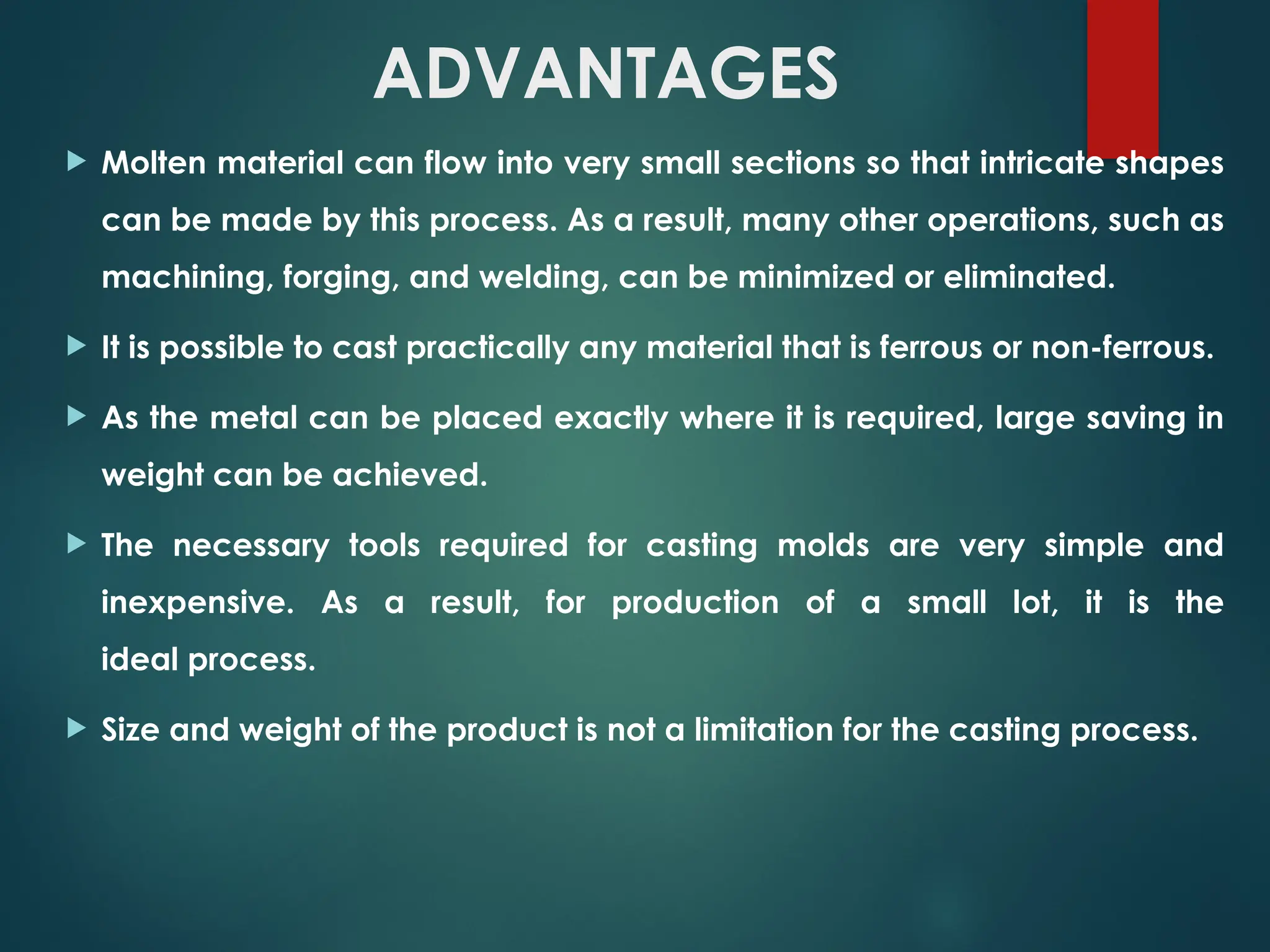 ADVANTAGES

Molten material can flow into very small sections so that intricate shapes can be made by this process. As a result, many other operations, such as machining, forging, and welding, can be minimized or eliminated.

It is possible to cast practically any material that is ferrous or non-ferrous.

As the metal can be placed exactly where it is required, large saving in weight can be achieved.

The necessary tools required for casting molds are very simple and inexpensive. As a result, for production of a small lot, it is the ideal process.

Size and weight of the product is not a limitation for the casting process.